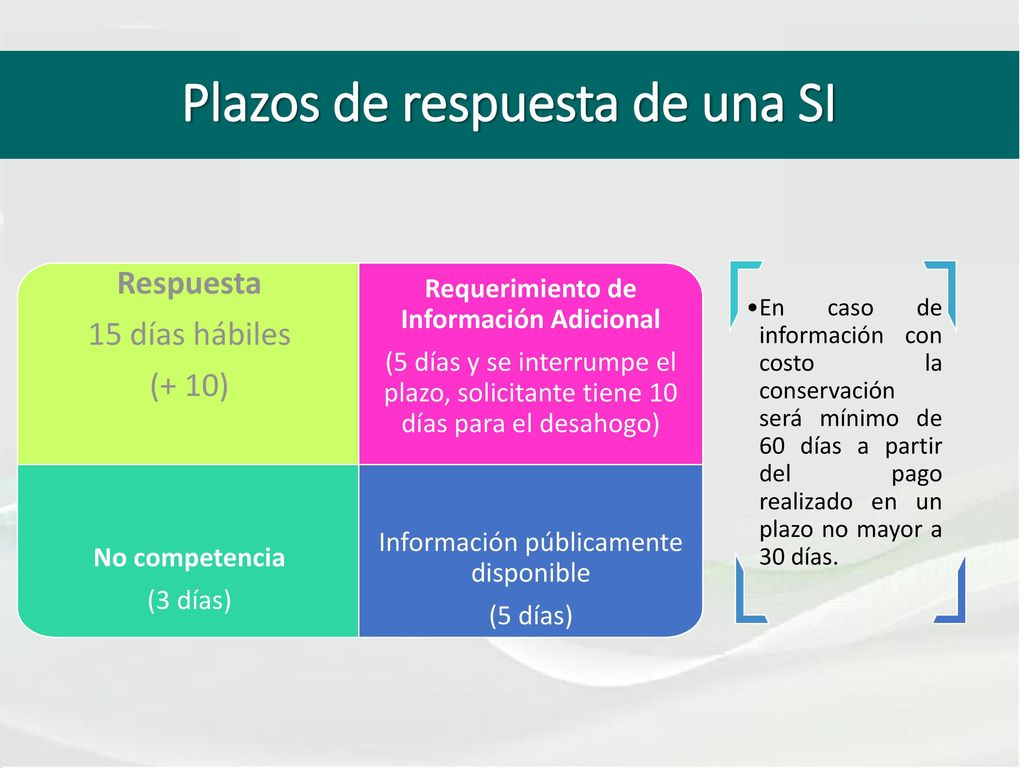 Plazos de respuesta de una SI

Respuesta
15 días hábiles
(+ 10)

Requerimiento de Información Adicional
(5 días y se interrumpe el plazo, solicitante tiene 10 días para el desahogo)

No competencia
(3 días)

Información públicamente disponible
(5 días)

•En caso de información con costo la conservación será mínimo de 60 días a partir del pago realizado en un plazo no mayor a 30 días.